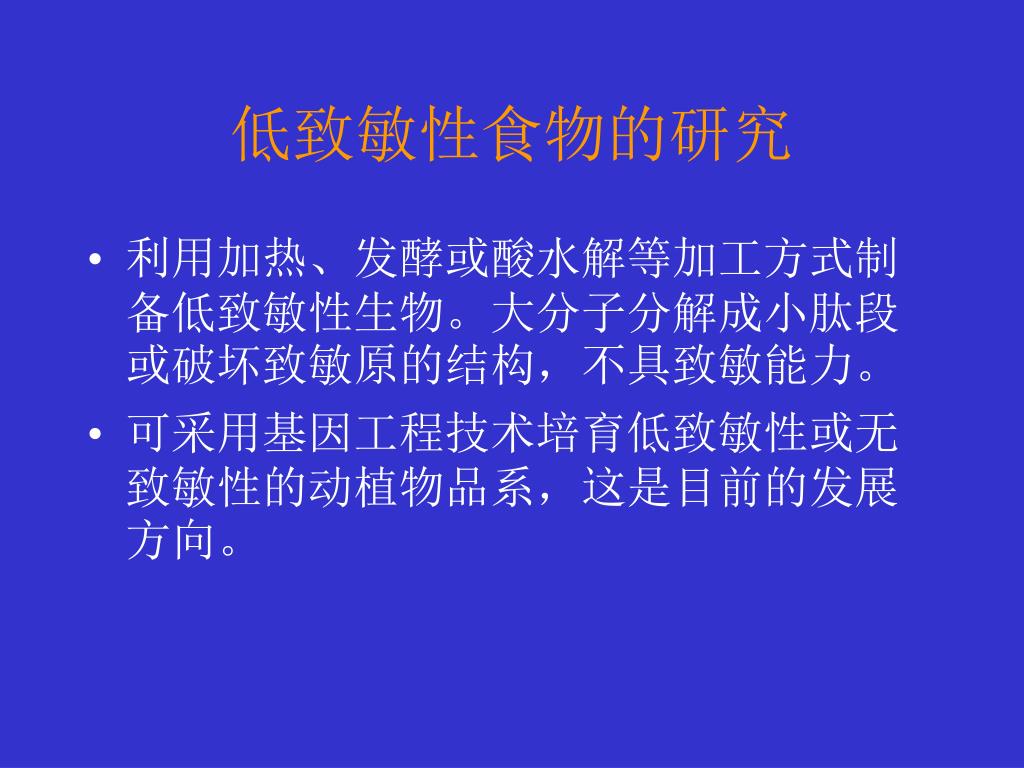 低致敏性食物的研究

• 利用加热、发酵或酸水解等加工方式制备低致敏性生物。大分子分解成小肽段或破坏致敏原的结构，不具致敏能力。

• 可采用基因工程技术培育低致敏性或无致敏性的动植物品系，这是目前的发展方向。